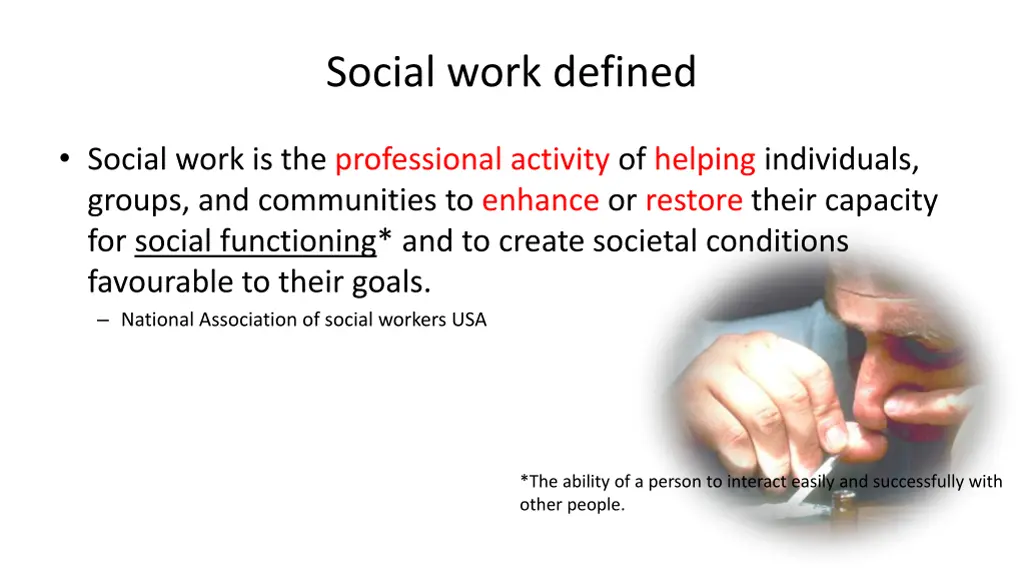 Social work defined

• Social work is the professional activity of helping individuals, groups, and communities to enhance or restore their capacity for social functioning* and to create societal conditions favourable to their goals.

– National Association of social workers USA

*The ability of a person to interact easily and successfully with other people.